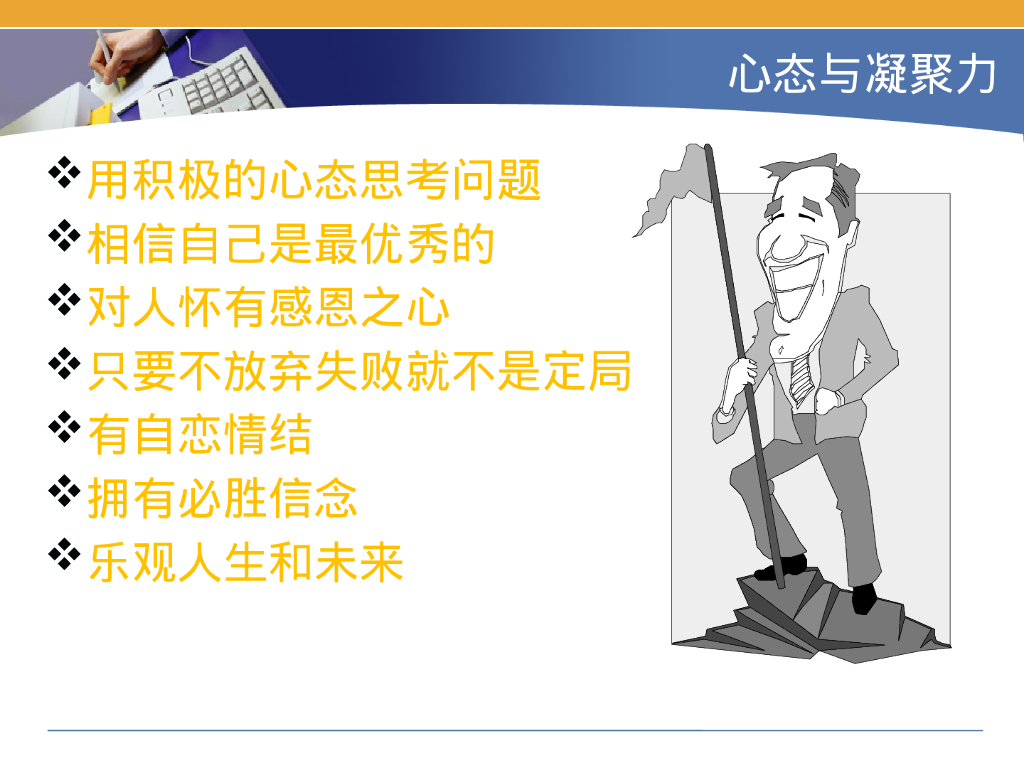 心态与凝聚力

❖用积极的心态思考问题
❖相信自己是最优秀的
❖对人怀有感恩之心
❖只要不放弃失败就不是定局
❖有自恋情结
❖拥有必胜信念
❖乐观人生和未来